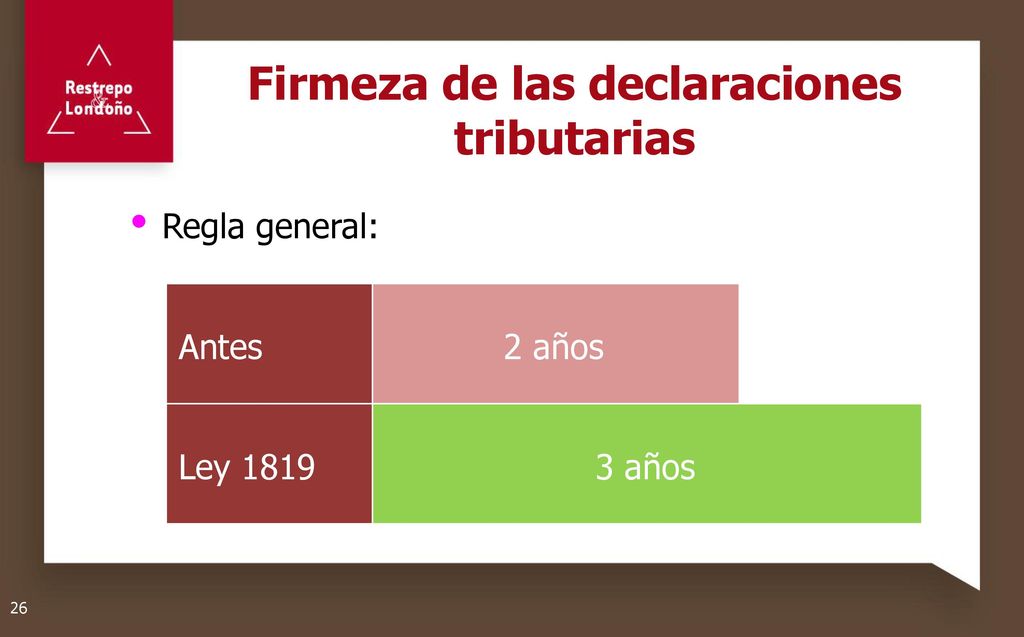 Restrepo & Londoño

Firmeza de las declaraciones tributarias

• Regla general:

| Antes | 2 años |
|---|---|
| Ley 1819 | 3 años |

26